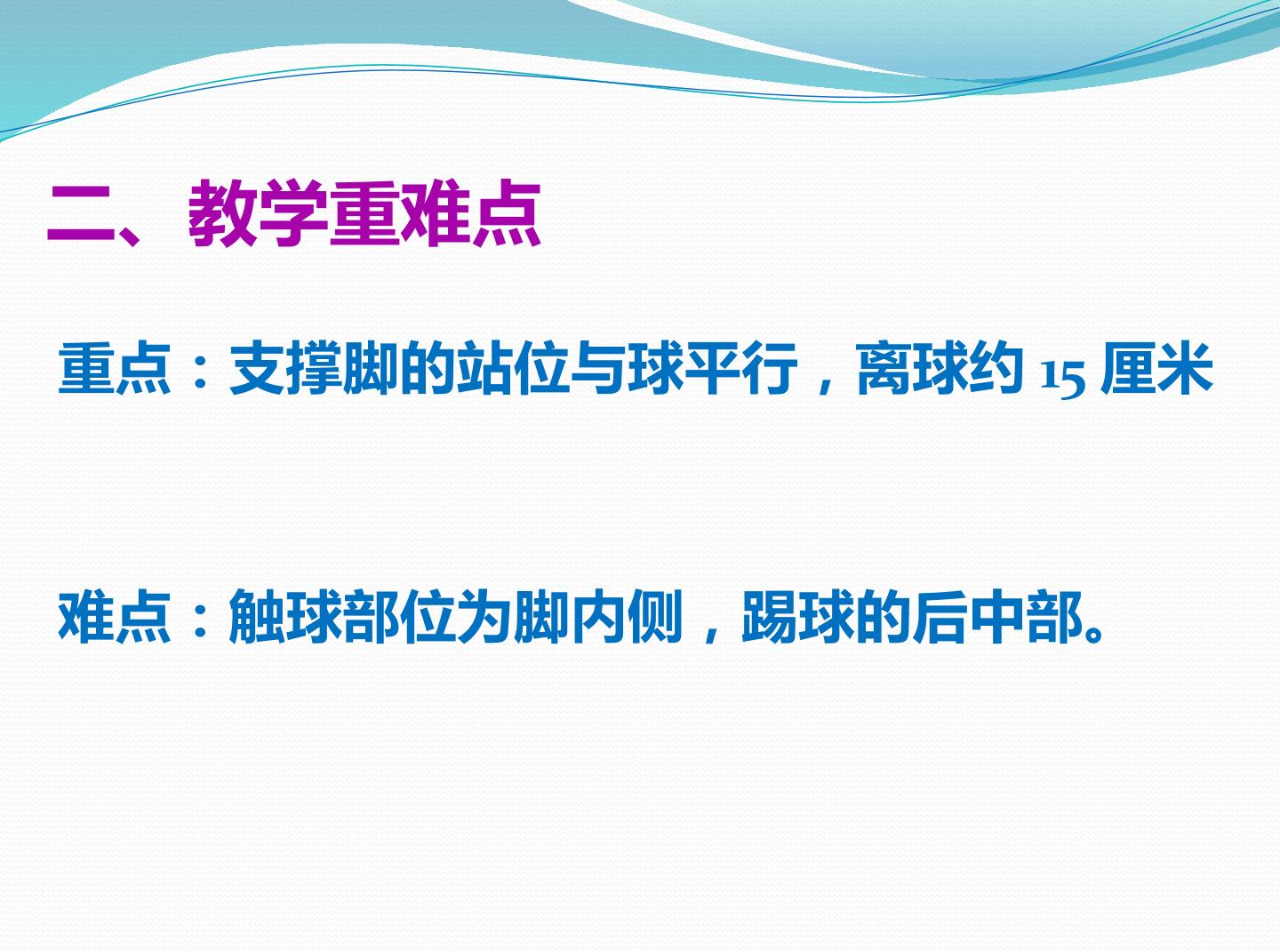 二、教学重难点

重点：支撑脚的站位与球平行，离球约 15 厘米

难点：触球部位为脚内侧，踢球的后中部。